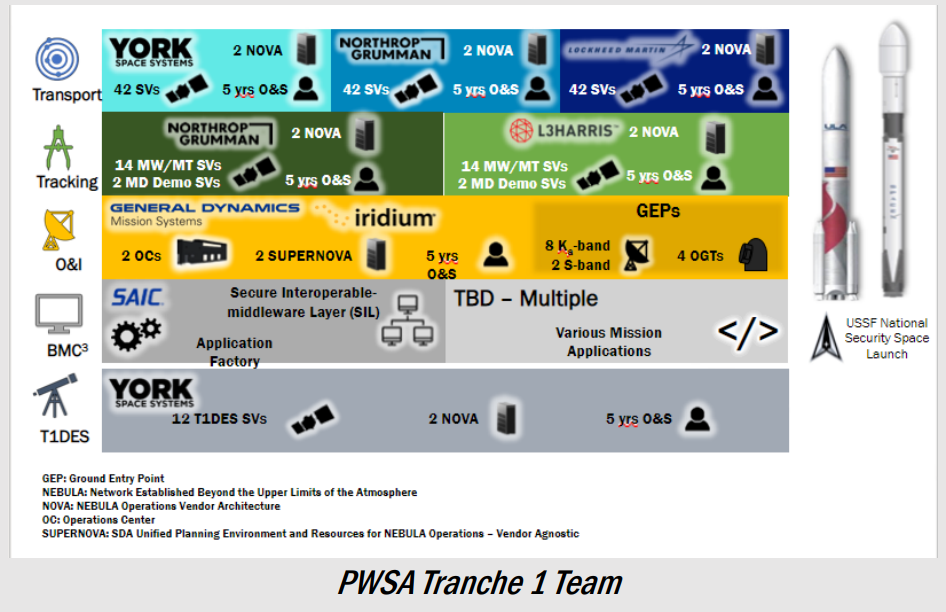 Transport

YORK SPACE SYSTEMS
2 NOVA
42 SVs
5 yrs O&S

NORTHROP GRUMMAN
2 NOVA
42 SVs
5 yrs O&S

LOCKHEED MARTIN
2 NOVA
42 SVs
5 yrs O&S

Tracking

NORTHROP GRUMMAN
2 NOVA
14 MW/MT SVs
2 MD Demo SVs
5 yrs O&S

L3HARRIS
2 NOVA
14 MW/MT SVs
2 MD Demo SVs
5 yrs O&S

O&I

GENERAL DYNAMICS Mission Systems
iridium
2 OCs
2 SUPERNOVA
5 yrs O&S

GEPs
8 $K_a$-band
2 S-band
4 OGTs

BMC³

SAIC
Secure Interoperable-middleware Layer (SIL)
Application Factory

TBD – Multiple
Various Mission Applications
</>

T1DES

YORK SPACE SYSTEMS
12 T1DES SVs
2 NOVA
5 yrs O&S

ULA

USSF National Security Space Launch

GEP: Ground Entry Point
NEBULA: Network Established Beyond the Upper Limits of the Atmosphere
NOVA: NEBULA Operations Vendor Architecture
OC: Operations Center
SUPERNOVA: SDA Unified Planning Environment and Resources for NEBULA Operations – Vendor Agnostic

PWSA Tranche 1 Team